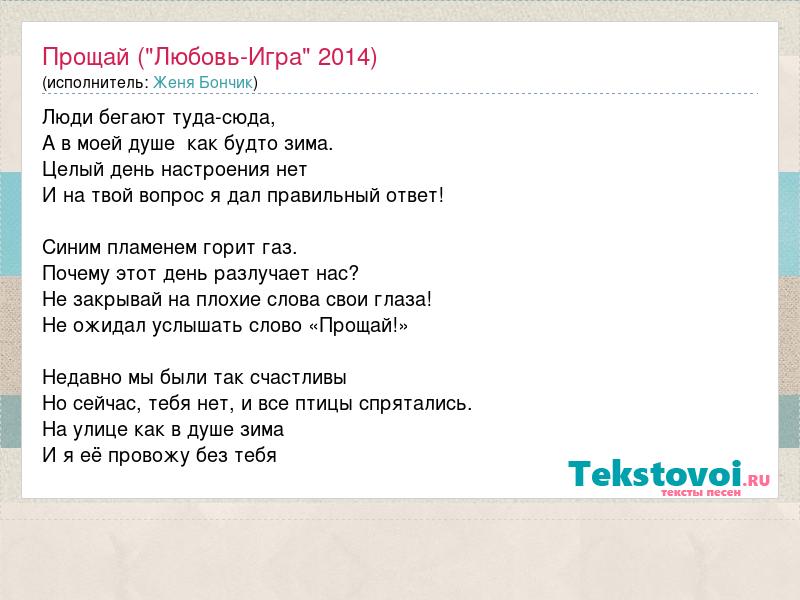 Прощай ("Любовь-Игра" 2014)
(исполнитель: Женя Бончик)

Люди бегают туда-сюда,
А в моей душе  как будто зима.
Целый день настроения нет
И на твой вопрос я дал правильный ответ!

Синим пламенем горит газ.
Почему этот день разлучает нас?
Не закрывай на плохие слова свои глаза!
Не ожидал услышать слово «Прощай!»

Недавно мы были так счастливы
Но сейчас, тебя нет, и все птицы спрятались.
На улице как в душе зима
И я её провожу без тебя

Tekstovoi.RU
тексты песен